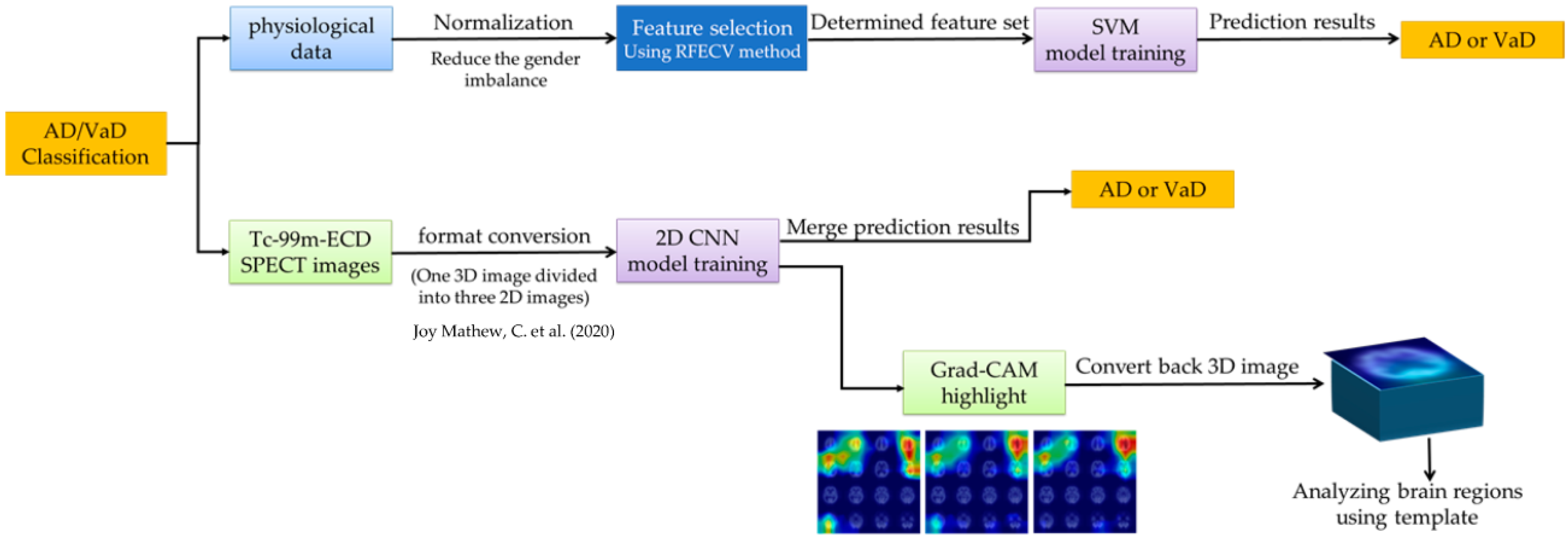 AD/VaD Classification

physiological data

Normalization

Reduce the gender imbalance

Feature selection Using RFECV method

Determined feature set

SVM model training

Prediction results

AD or VaD

Tc-99m-ECD SPECT images

format conversion

(One 3D image divided into three 2D images)

Joy Mathew, C. et al. (2020)

2D CNN model training

Merge prediction results

AD or VaD

Grad-CAM highlight

Convert back 3D image

Analyzing brain regions using template